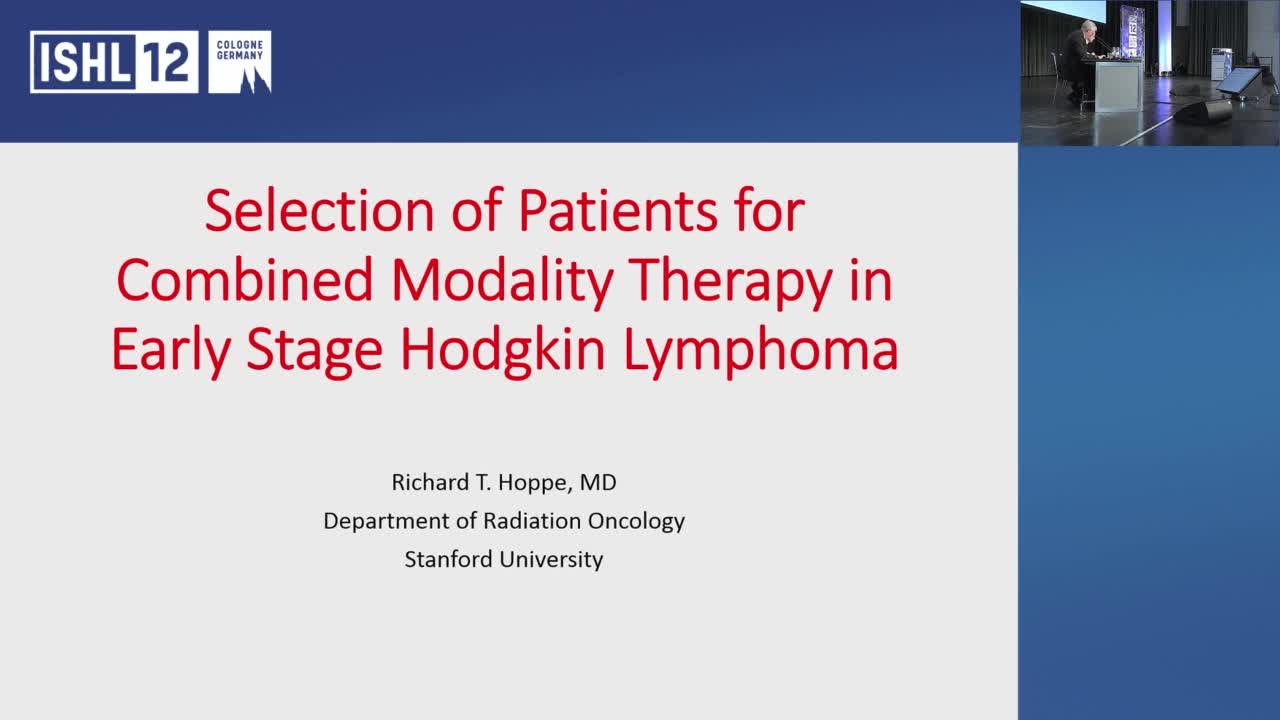 ISHL 12 COLOGNE GERMANY

Selection of Patients for Combined Modality Therapy in Early Stage Hodgkin Lymphoma

Richard T. Hoppe, MD
Department of Radiation Oncology
Stanford University